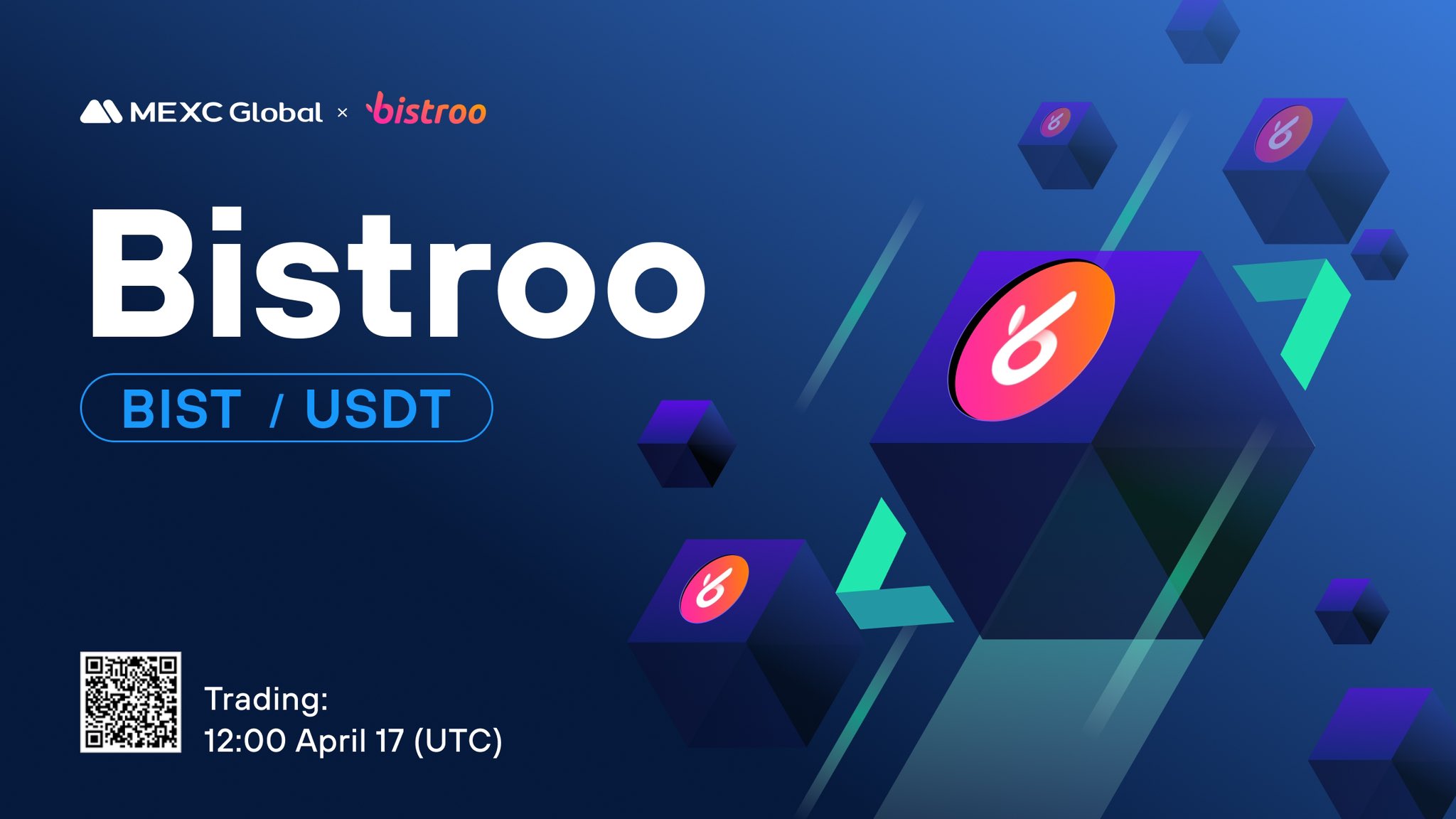 MEXC Global × bistroo

Bistroo

BIST / USDT

Trading:
12:00 April 17 (UTC)